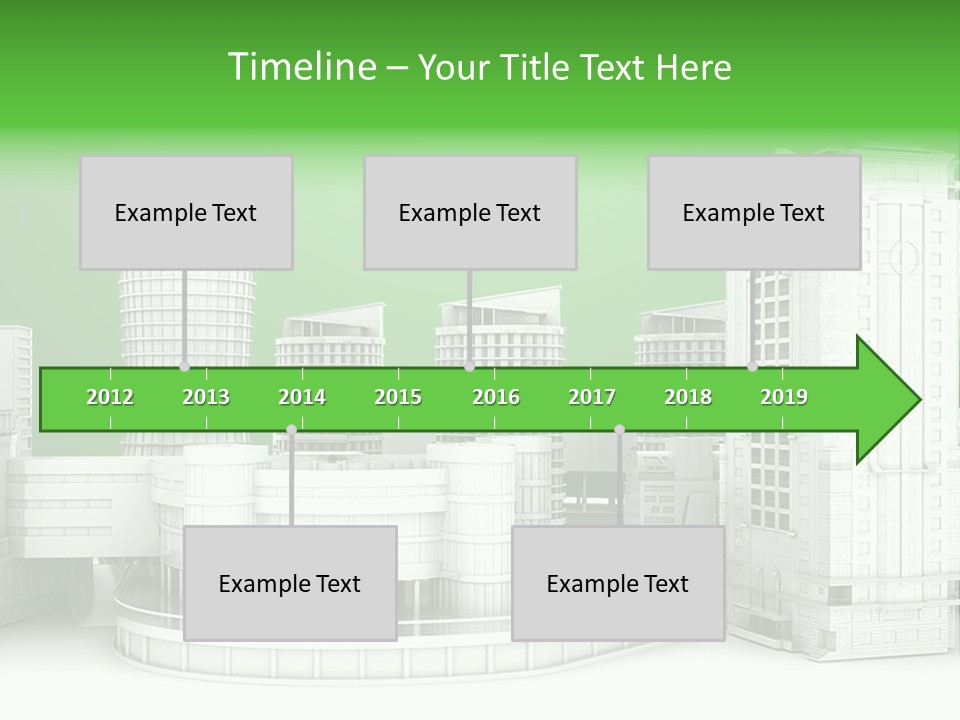 Timeline – Your Title Text Here

Example Text

Example Text

Example Text

2012 2013 2014 2015 2016 2017 2018 2019

Example Text

Example Text